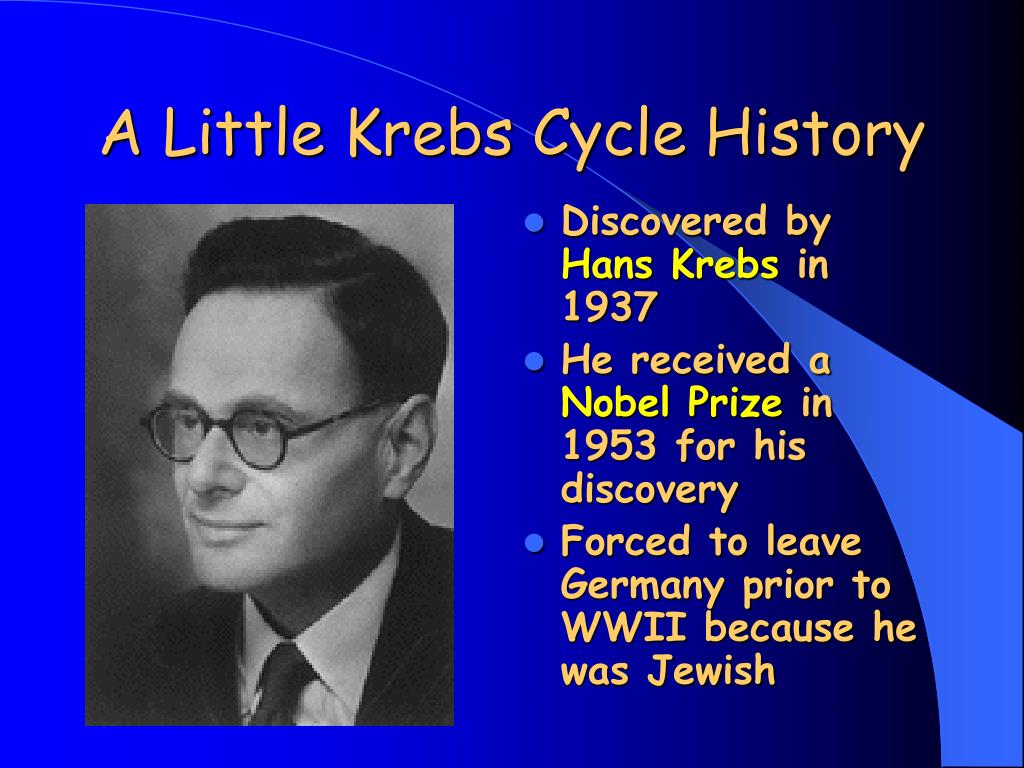 A Little Krebs Cycle History

- Discovered by Hans Krebs in 1937
- He received a Nobel Prize in 1953 for his discovery
- Forced to leave Germany prior to WWII because he was Jewish